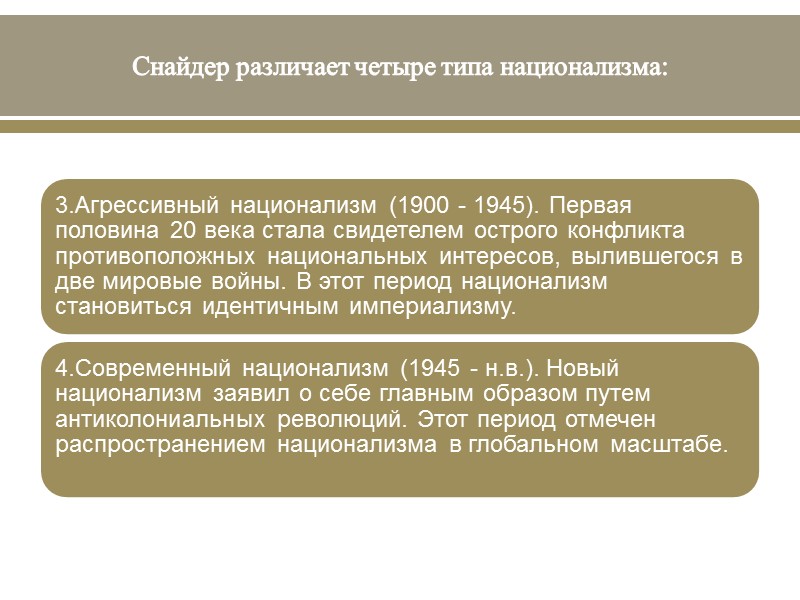 Снайдер различает четыре типа национализма:

3.Агрессивный национализм (1900 - 1945). Первая половина 20 века стала свидетелем острого конфликта противоположных национальных интересов, вылившегося в две мировые войны. В этот период национализм становиться идентичным империализму.

4.Современный национализм (1945 - н.в.). Новый национализм заявил о себе главным образом путем антиколониальных революций. Этот период отмечен распространением национализма в глобальном масштабе.